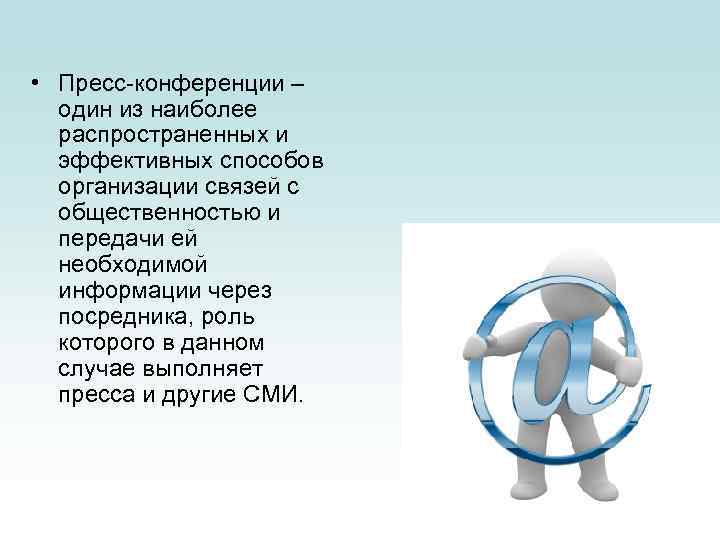 • Пресс-конференции – один из наиболее распространенных и эффективных способов организации связей с общественностью и передачи ей необходимой информации через посредника, роль которого в данном случае выполняет пресса и другие СМИ.